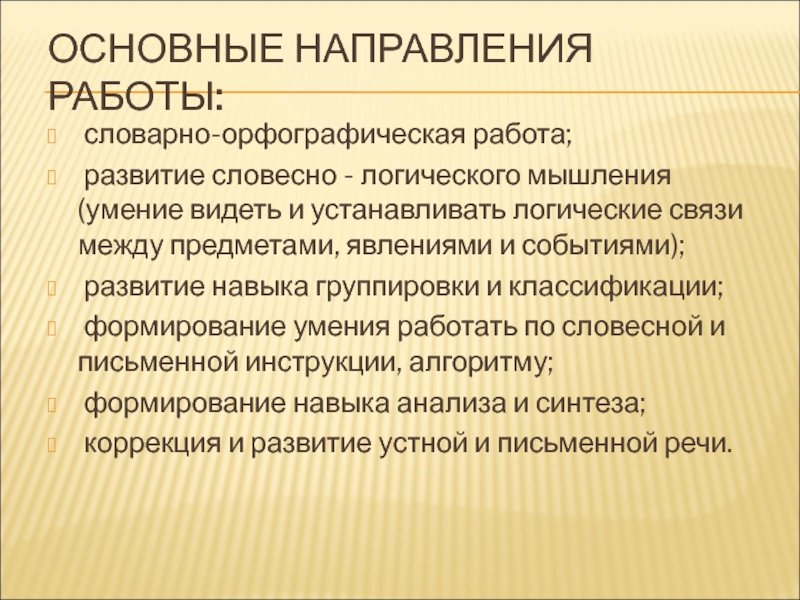 ОСНОВНЫЕ НАПРАВЛЕНИЯ РАБОТЫ:

словарно-орфографическая работа;

развитие словесно - логического мышления (умение видеть и устанавливать логические связи между предметами, явлениями и событиями);

развитие навыка группировки и классификации;

формирование умения работать по словесной и письменной инструкции, алгоритму;

формирование навыка анализа и синтеза;

коррекция и развитие устной и письменной речи.